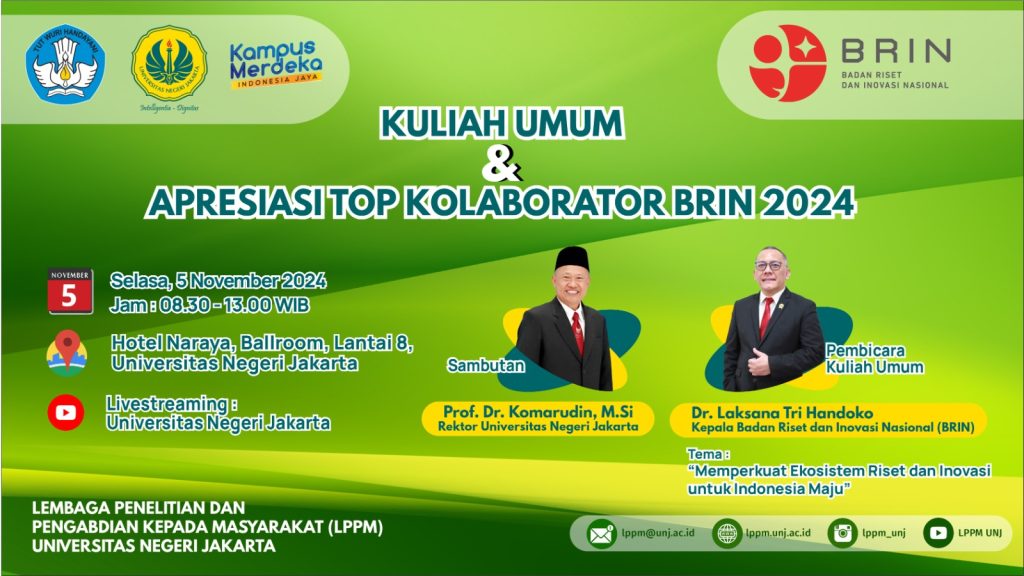 TUT WURI HANDAYANI

UNIVERSITAS NEGERI JAKARTA

Intelligentia - Dignitas

Kampus Merdeka
INDONESIA JAYA

BRIN
BADAN RISET DAN INOVASI NASIONAL

KULIAH UMUM
&
APRESIASI TOP KOLABORATOR BRIN 2024

NOVEMBER
5

Selasa, 5 November 2024
Jam : 08.30 - 13.00 WIB

Hotel Naraya, Ballroom, Lantai 8, Universitas Negeri Jakarta

Livestreaming :
Universitas Negeri Jakarta

Sambutan

Prof. Dr. Komarudin, M.Si
Rektor Universitas Negeri Jakarta

Pembicara
Kuliah Umum

Dr. Laksana Tri Handoko
Kepala Badan Riset dan Inovasi Nasional (BRIN)

Tema :
"Memperkuat Ekosistem Riset dan Inovasi untuk Indonesia Maju"

LEMBAGA PENELITIAN DAN PENGABDIAN KEPADA MASYARAKAT (LPPM) UNIVERSITAS NEGERI JAKARTA

lppm@unj.ac.id
lppm.unj.ac.id
lppm_unj
LPPM UNJ